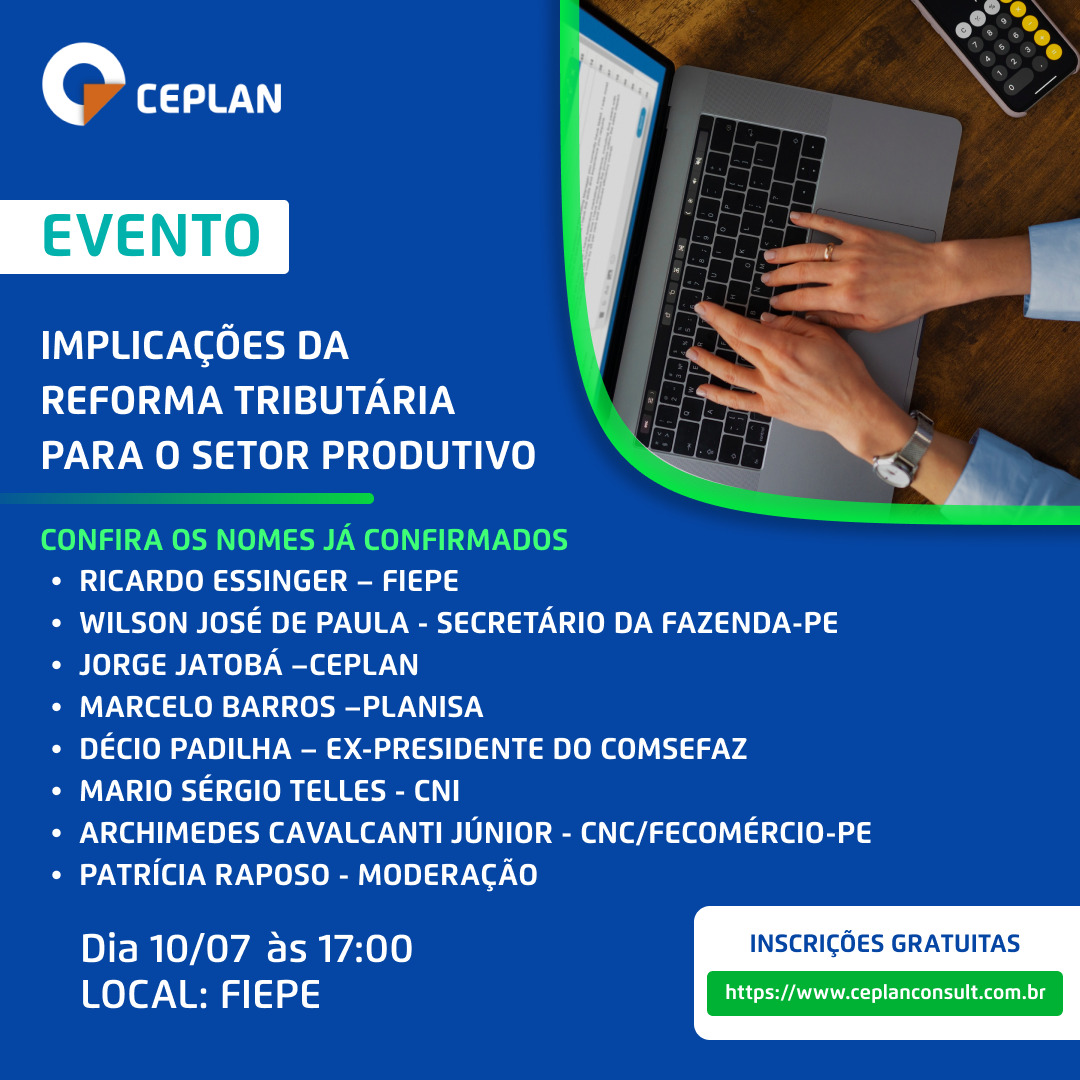 CEPLAN

EVENTO

IMPLICAÇÕES DA REFORMA TRIBUTÁRIA PARA O SETOR PRODUTIVO

CONFIRA OS NOMES JÁ CONFIRMADOS
• RICARDO ESSINGER – FIEPE
• WILSON JOSÉ DE PAULA - SECRETÁRIO DA FAZENDA-PE
• JORGE JATOBÁ –CEPLAN
• MARCELO BARROS –PLANISA
• DÉCIO PADILHA – EX-PRESIDENTE DO COMSEFAZ
• MARIO SÉRGIO TELLES - CNI
• ARCHIMEDES CAVALCANTI JÚNIOR - CNC/FECOMÉRCIO-PE
• PATRÍCIA RAPOSO - MODERAÇÃO

Dia 10/07 às 17:00
LOCAL: FIEPE

INSCRIÇÕES GRATUITAS
https://www.ceplanconsult.com.br